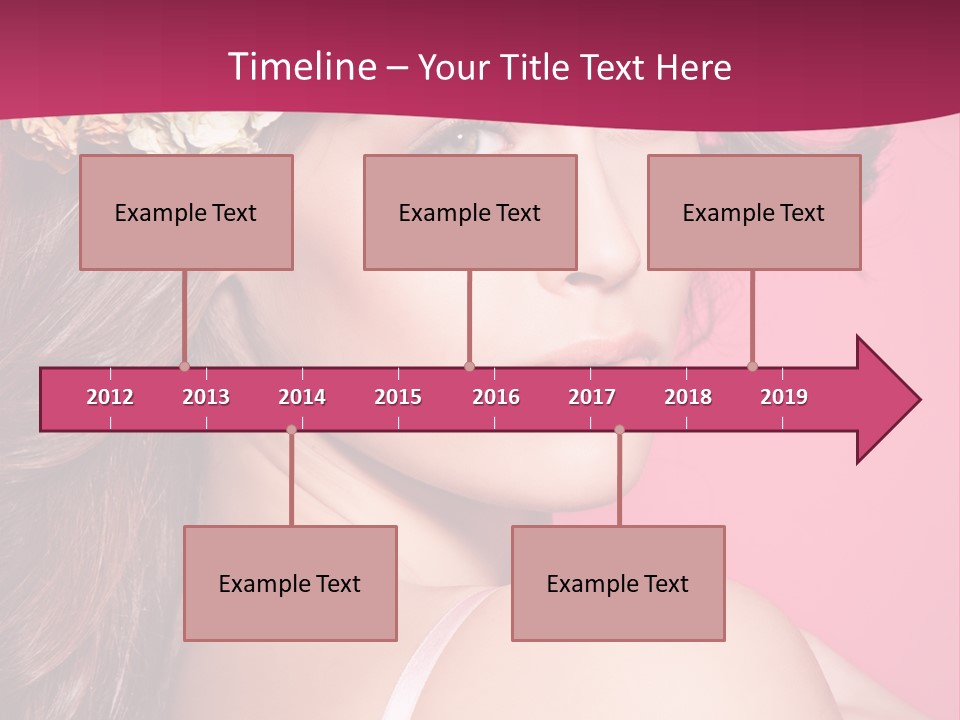 Timeline – Your Title Text Here

Example Text

Example Text

Example Text

2012 2013 2014 2015 2016 2017 2018 2019

Example Text

Example Text